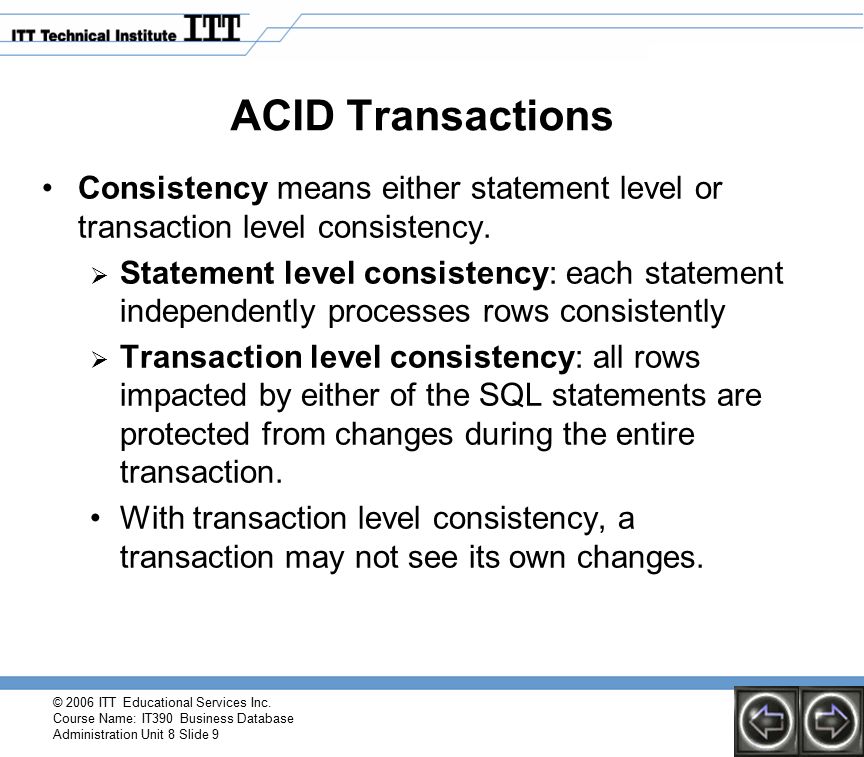 ITT Technical Institute ITT

ACID Transactions

• **Consistency** means either statement level or transaction level consistency.

➢ **Statement level consistency**: each statement independently processes rows consistently

➢ **Transaction level consistency**: all rows impacted by either of the SQL statements are protected from changes during the entire transaction.

• With transaction level consistency, a transaction may not see its own changes.

© 2006 ITT Educational Services Inc.
Course Name: IT390 Business Database Administration Unit 8 Slide 9